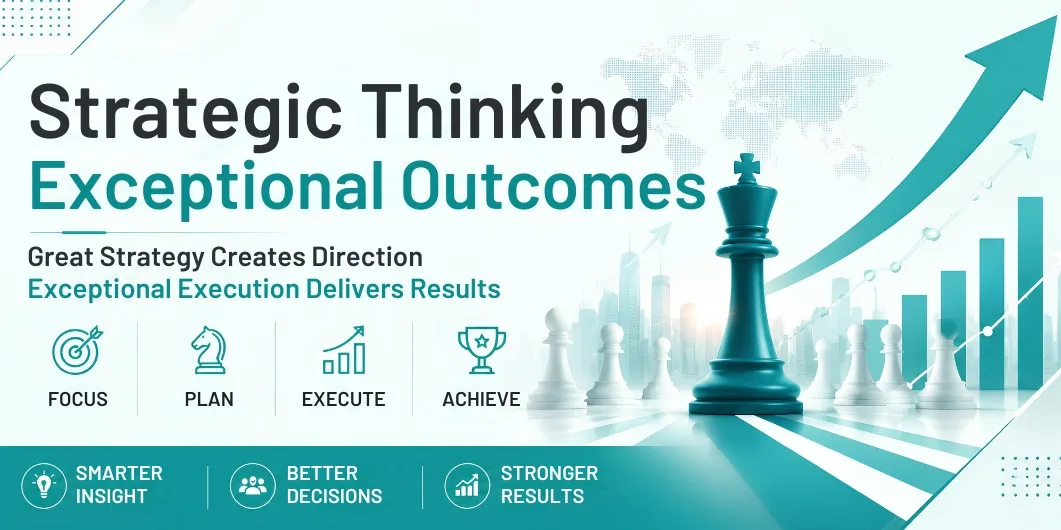 Strategic Thinking
Exceptional Outcomes

Great Strategy Creates Direction
Exceptional Execution Delivers Results

FOCUS

PLAN

EXECUTE

ACHIEVE

SMARTER INSIGHT

BETTER DECISIONS

STRONGER RESULTS